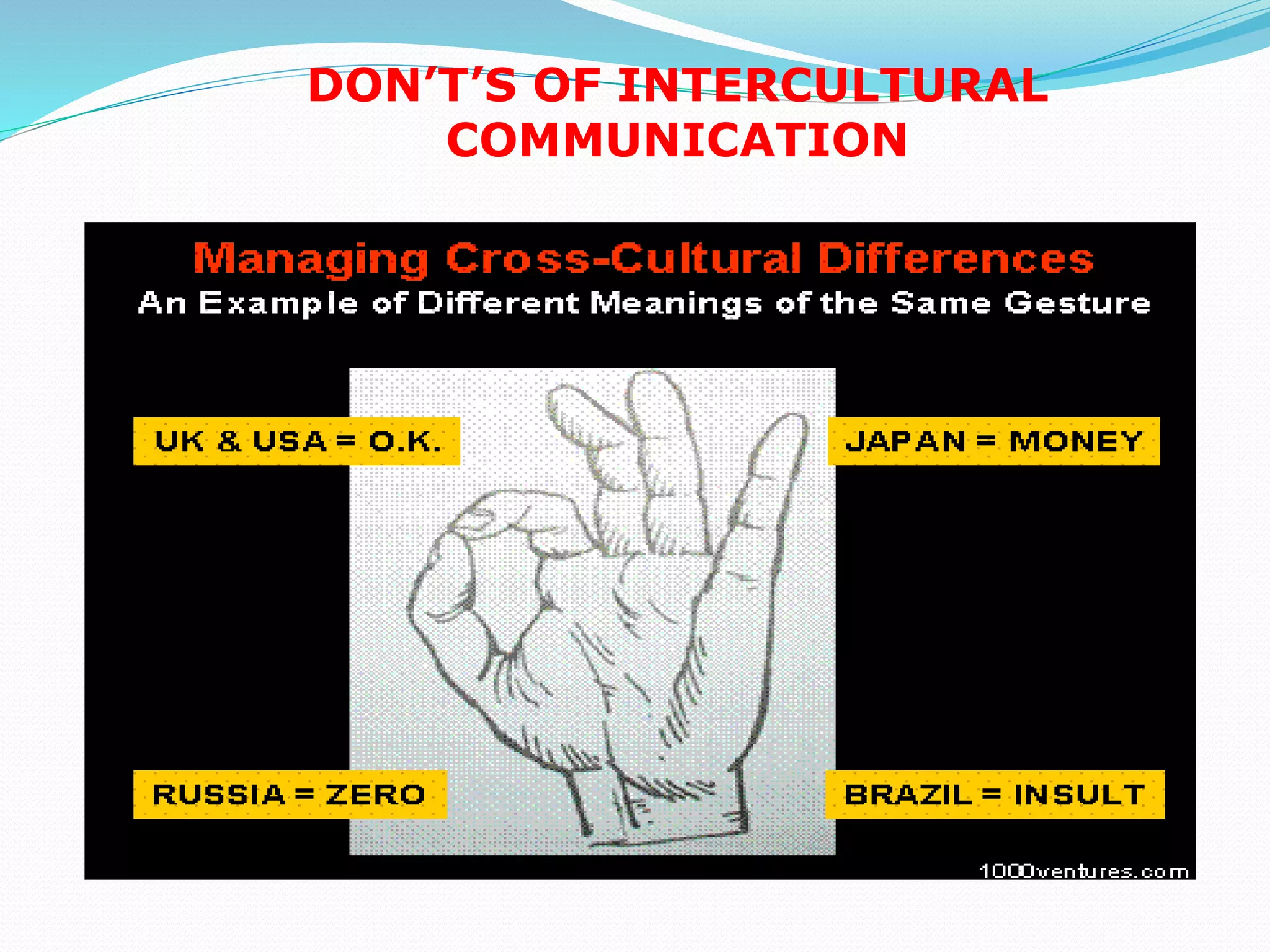 DON'T'S OF INTERCULTURAL COMMUNICATION

Managing Cross-Cultural Differences
An Example of Different Meanings of the Same Gesture

UK & USA = O.K.

JAPAN = MONEY

RUSSIA = ZERO

BRAZIL = INSULT

1000ventures.com